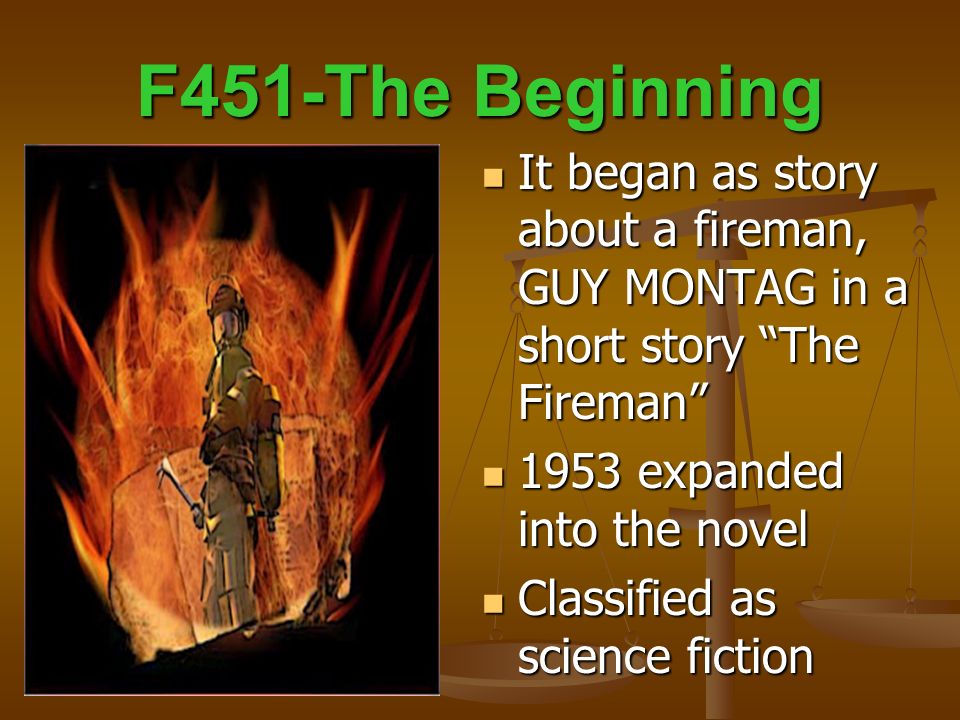 F451-The Beginning

- It began as story about a fireman, GUY MONTAG in a short story “The Fireman”
- 1953 expanded into the novel
- Classified as science fiction